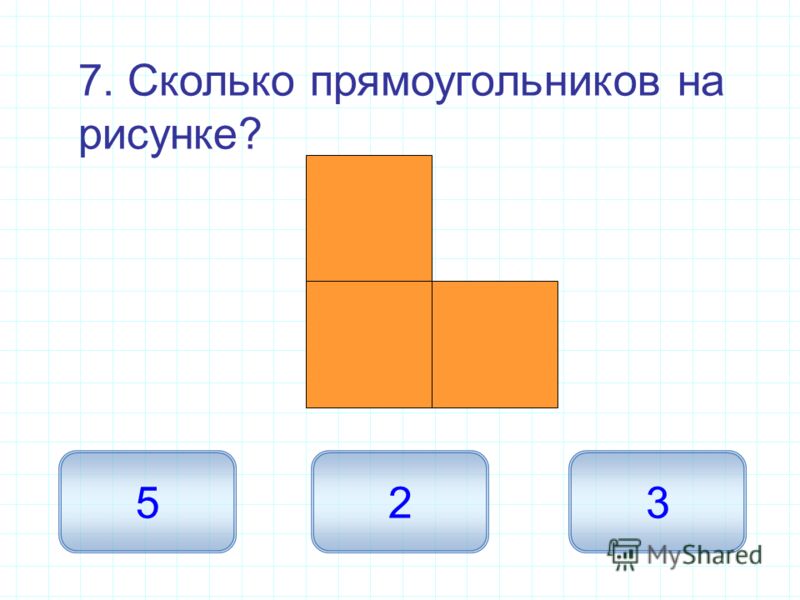 7. Сколько прямоугольников на рисунке?

5

2

3

MyShared